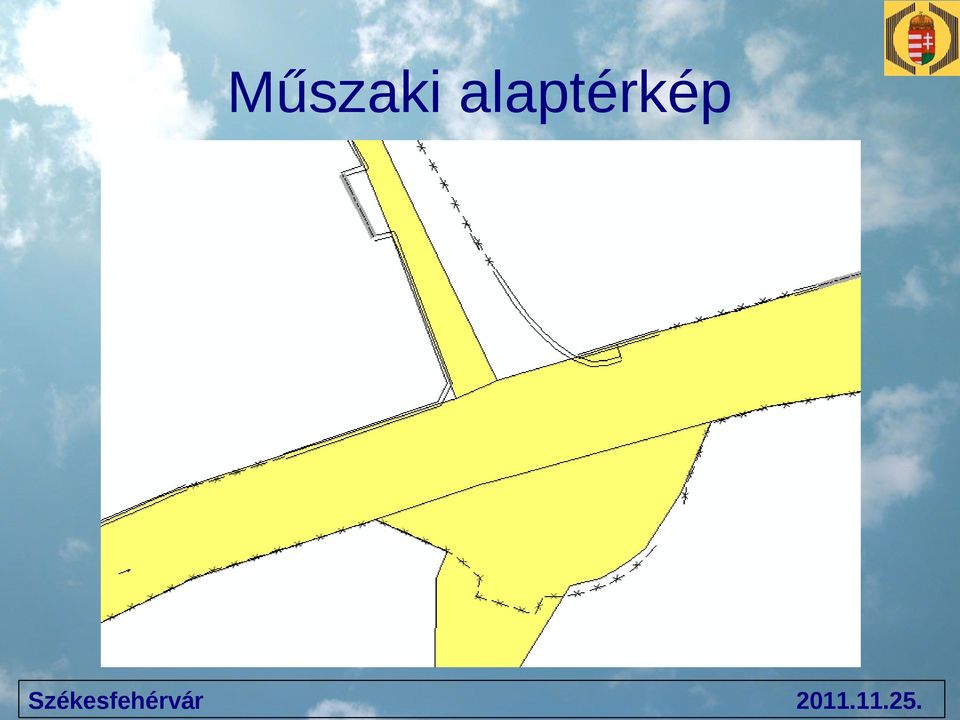 Műszaki alaptérkép

Székesfehérvár

2011.11.25.